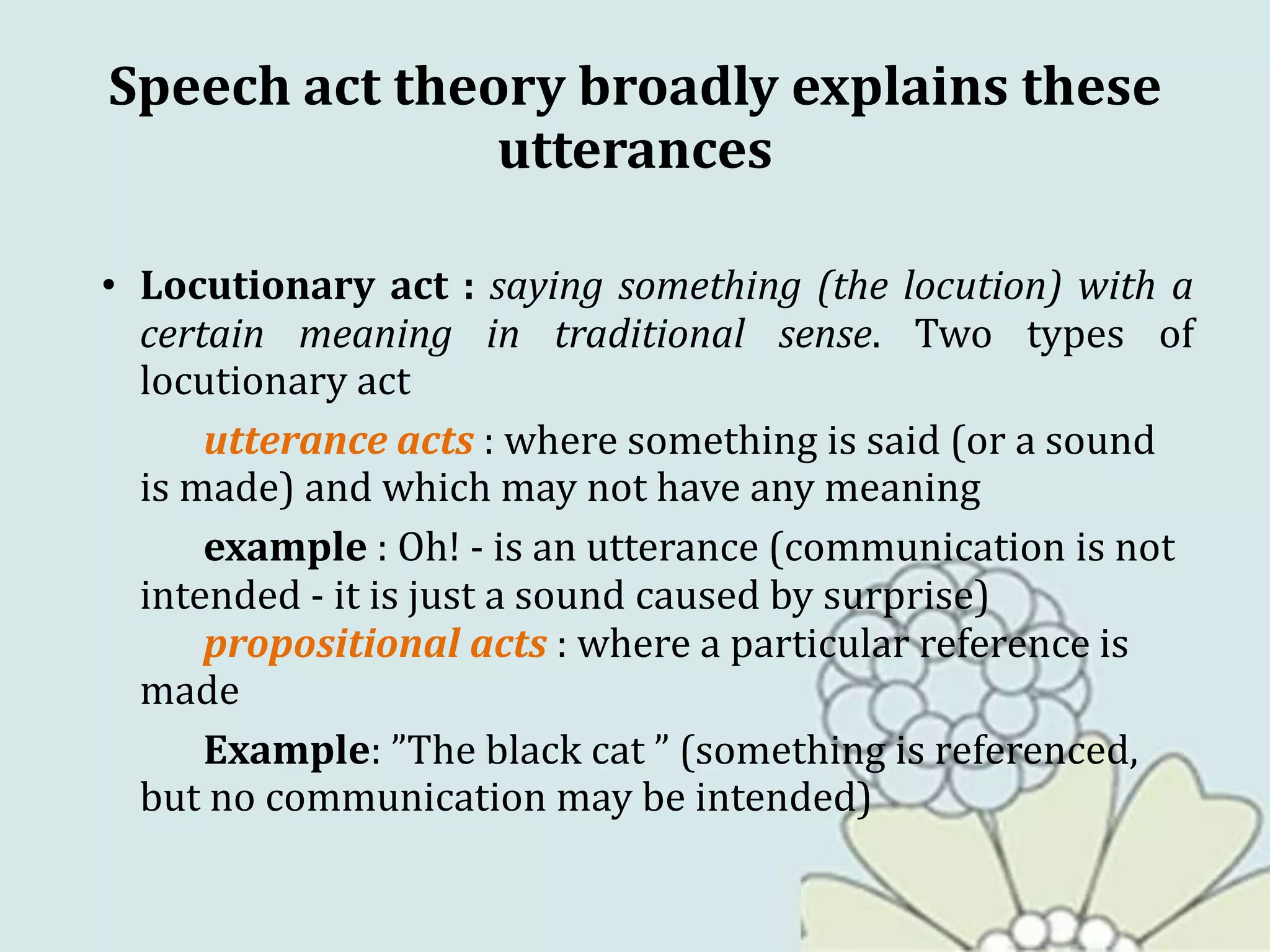 Speech act theory broadly explains these utterances

• Locutionary act : saying something (the locution) with a certain meaning in traditional sense. Two types of locutionary act

utterance acts : where something is said (or a sound is made) and which may not have any meaning

example : Oh! - is an utterance (communication is not intended - it is just a sound caused by surprise)

propositional acts : where a particular reference is made

Example: ”The black cat ” (something is referenced, but no communication may be intended)